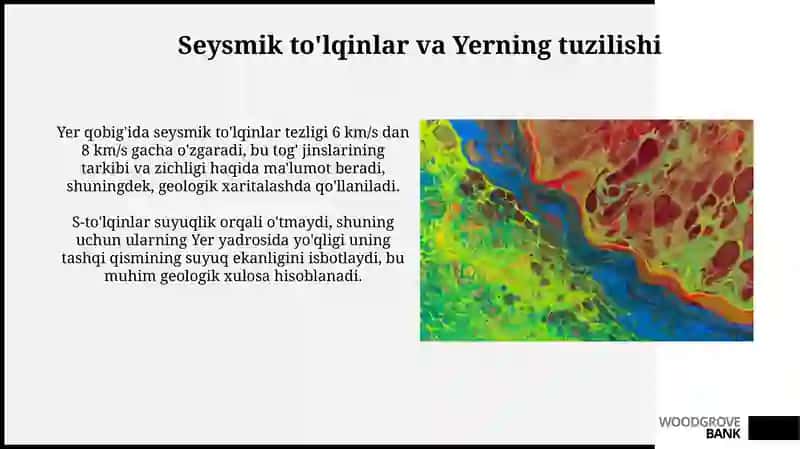 Seysmik to'lqinlar va Yerning tuzilishi

Yer qobig'ida seysmik to'lqinlar tezligi 6 km/s dan 8 km/s gacha o'zgaradi, bu tog' jinslarining tarkibi va zichligi haqida ma'lumot beradi, shuningdek, geologik xaritalashda qo'llaniladi.

S-to'lqinlar suyuqlik orqali o'tmaydi, shuning uchun ularning Yer yadrosida yo'qligi uning tashqi qismining suyuq ekanligini isbotlaydi, bu muhim geologik xulosa hisoblanadi.

WOODGROVE BANK